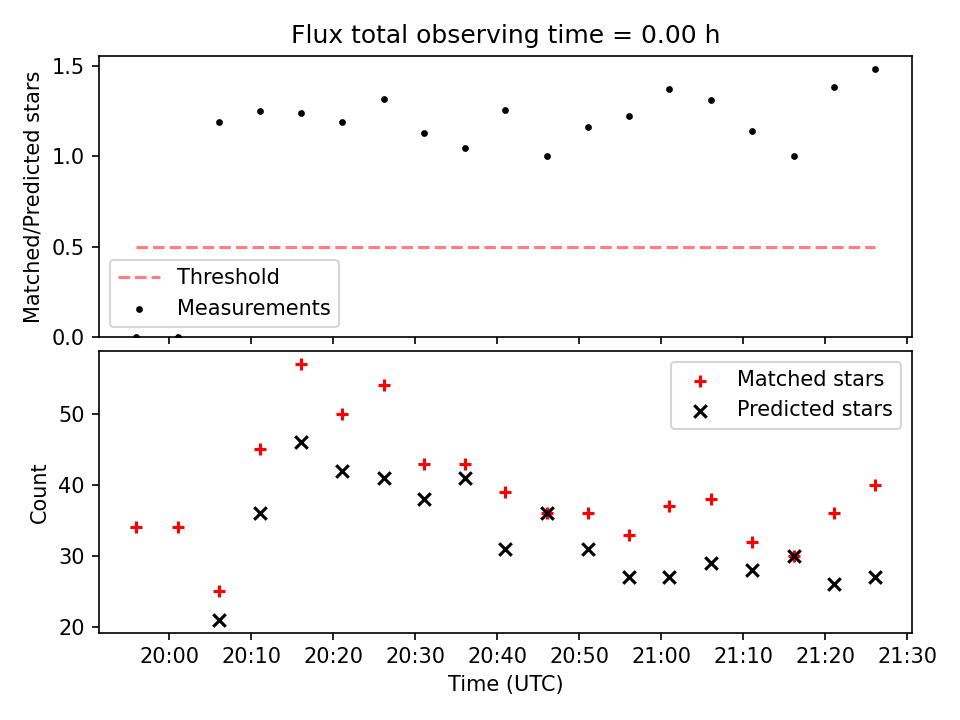 Flux total observing time = 0.00 h

Matched/Predicted stars

1.5
1.0
0.5
0.0

Threshold
Measurements

Count

50
40
30
20

Matched stars
Predicted stars

20:00 20:10 20:20 20:30 20:40 20:50 21:00 21:10 21:20 21:30

Time (UTC)